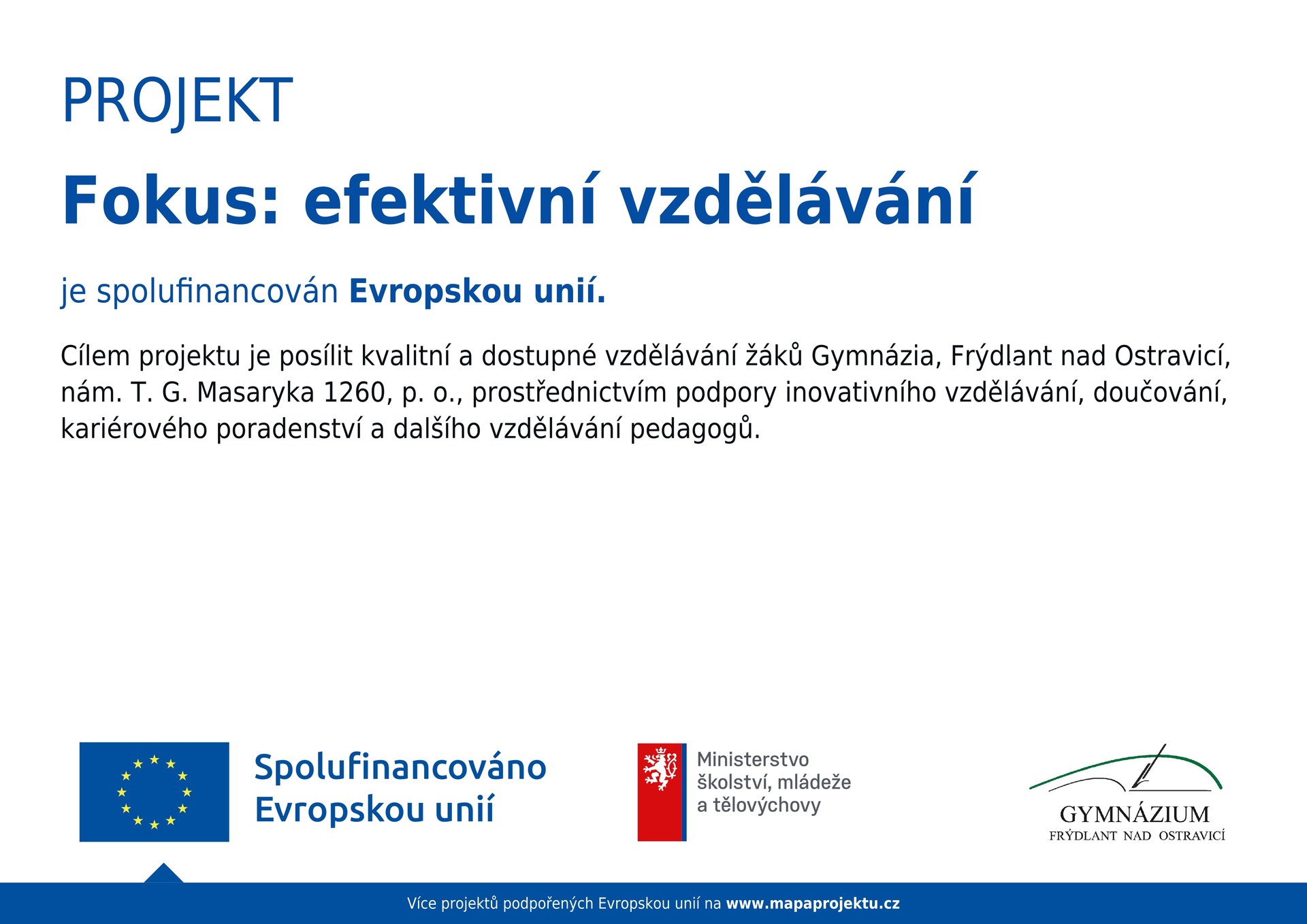 PROJEKT

Fokus: efektivní vzdělávání

je spolufinancován Evropskou unií.

Cílem projektu je posílit kvalitní a dostupné vzdělávání žáků Gymnázia, Frýdlant nad Ostravicí, nám. T. G. Masaryka 1260, p. o., prostřednictvím podpory inovativního vzdělávání, doučování, kariérového poradenství a dalšího vzdělávání pedagogů.

Spolufinancováno Evropskou unií

Ministerstvo školství, mládeže a tělovýchovy

GYMNÁZIUM
FRÝDLANT NAD OSTRAVICÍ

Více projektů podpořených Evropskou unií na www.mapaprojektu.cz